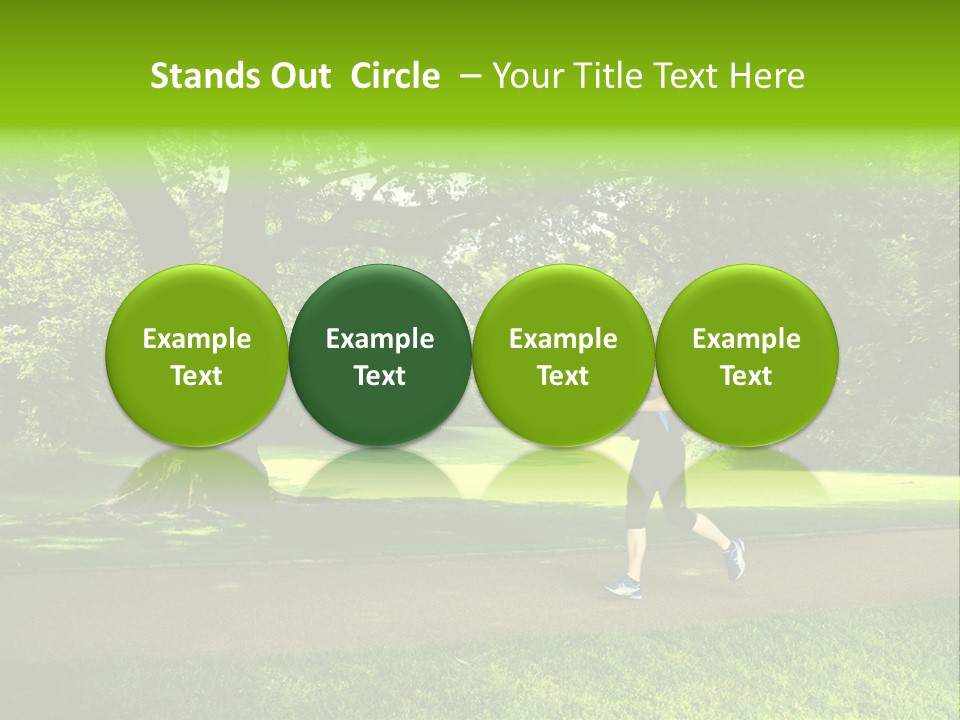 Stands Out Circle – Your Title Text Here

Example Text

Example Text

Example Text

Example Text